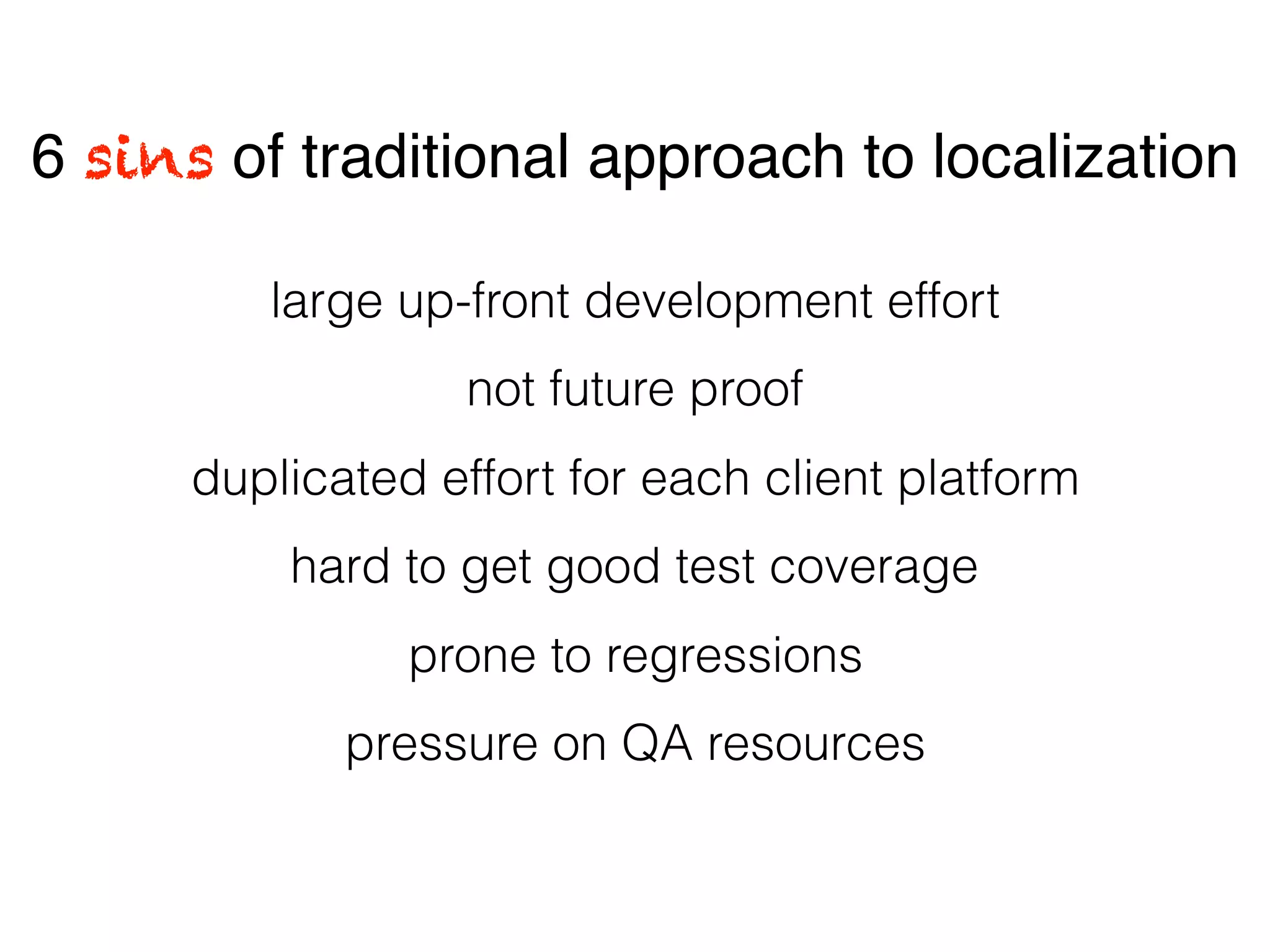 6 sins of traditional approach to localization

large up-front development effort

not future proof

duplicated effort for each client platform

hard to get good test coverage

prone to regressions

pressure on QA resources